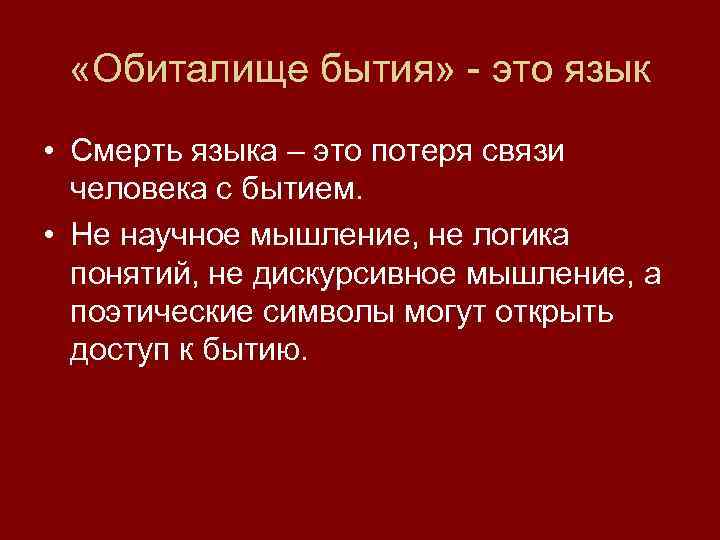 «Обиталище бытия» - это язык

• Смерть языка – это потеря связи человека с бытием.

• Не научное мышление, не логика понятий, не дискурсивное мышление, а поэтические символы могут открыть доступ к бытию.